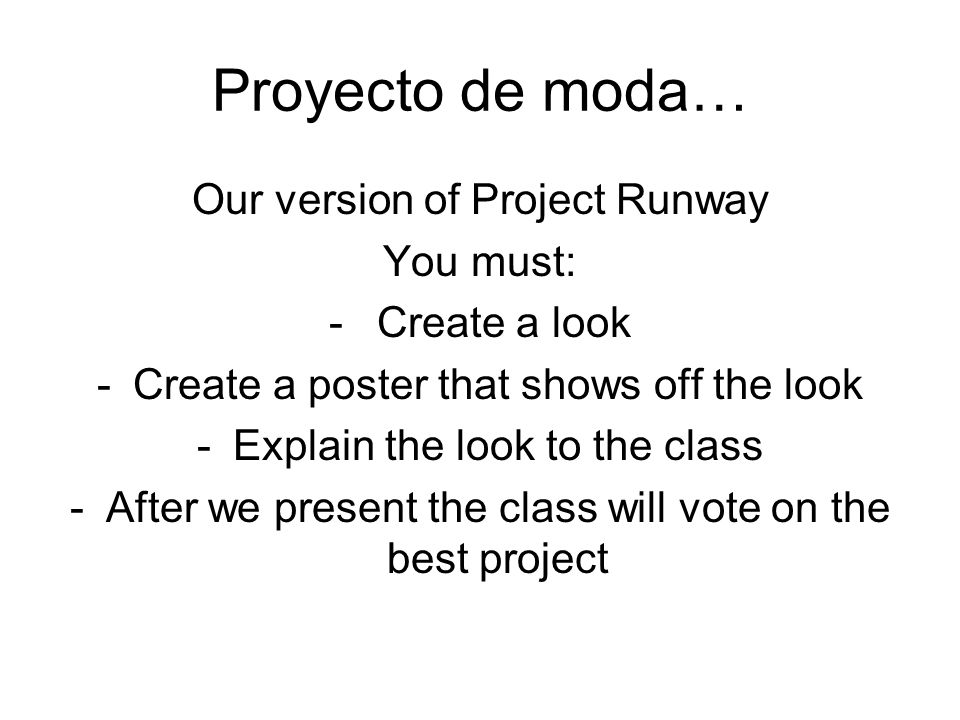 Proyecto de moda…

Our version of Project Runway

You must:

- Create a look
- Create a poster that shows off the look
- Explain the look to the class
- After we present the class will vote on the best project